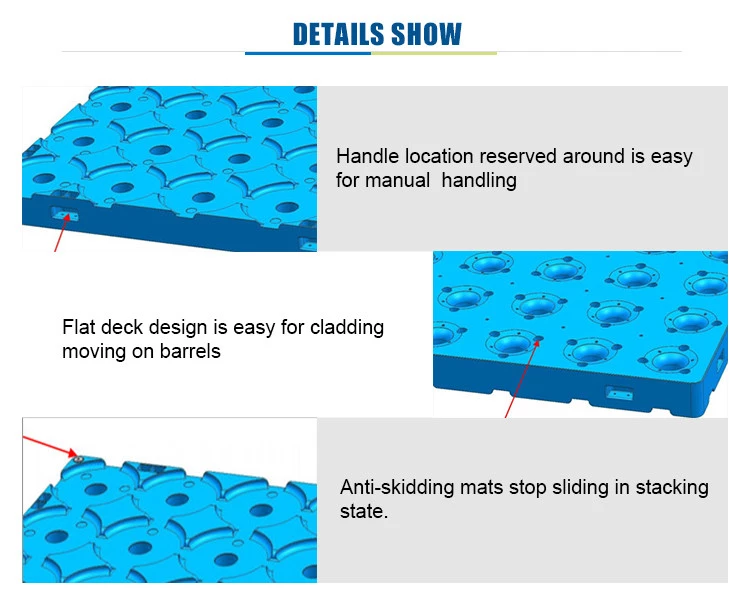 DETAILS SHOW

Handle location reserved around is easy for manual  handling

Flat deck design is easy for cladding moving on barrels

Anti-skidding mats stop sliding in stacking state.